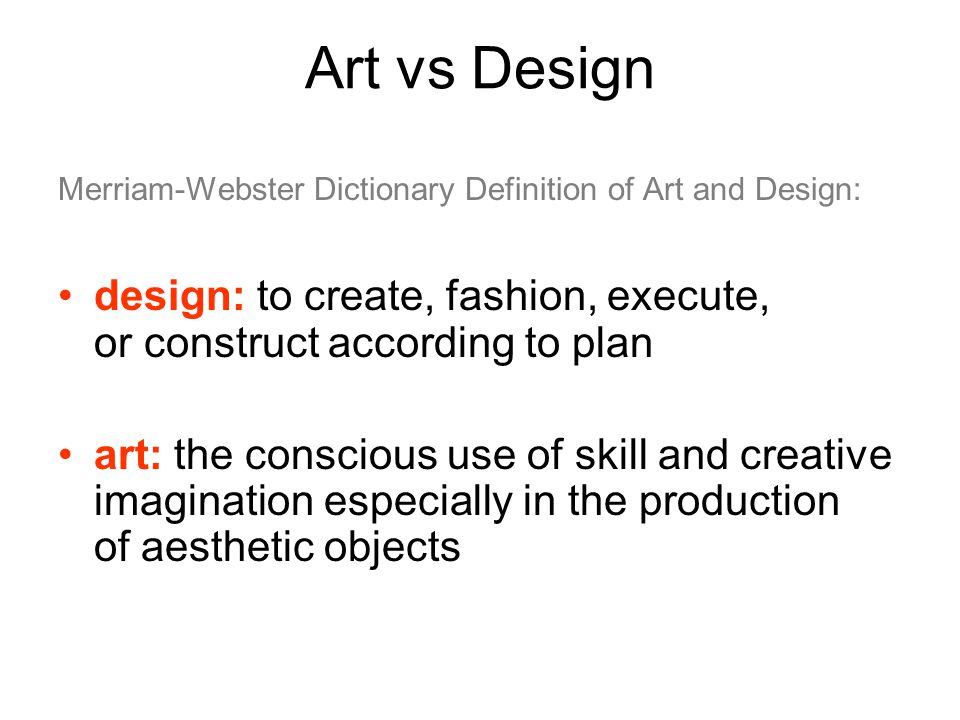 Art vs Design

Merriam-Webster Dictionary Definition of Art and Design:

• design: to create, fashion, execute, or construct according to plan

• art: the conscious use of skill and creative imagination especially in the production of aesthetic objects